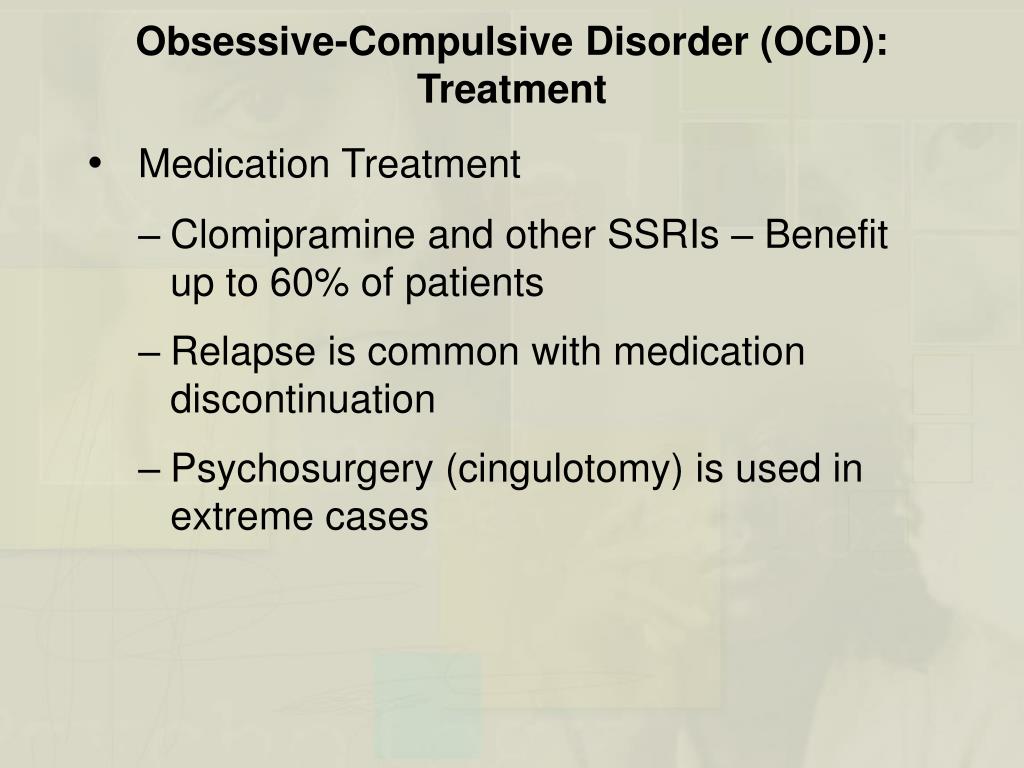 Obsessive-Compulsive Disorder (OCD): Treatment

• Medication Treatment

– Clomipramine and other SSRIs – Benefit up to 60% of patients

– Relapse is common with medication discontinuation

– Psychosurgery (cingulotomy) is used in extreme cases